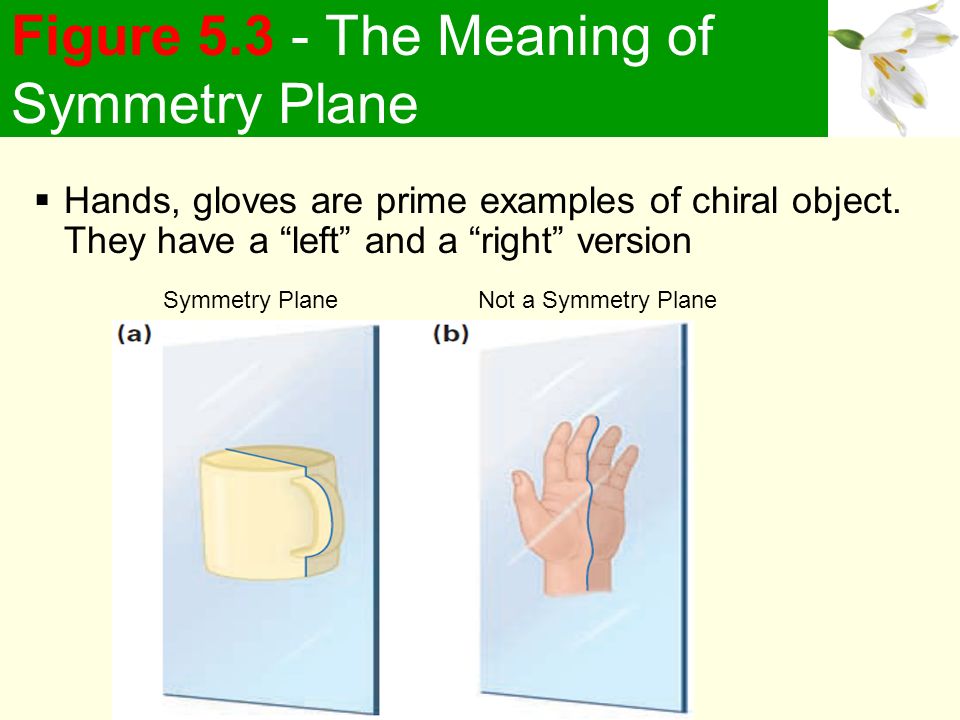 Figure 5.3 - The Meaning of Symmetry Plane

▪ Hands, gloves are prime examples of chiral object. They have a “left” and a “right” version

Symmetry Plane

Not a Symmetry Plane

(a)

(b)